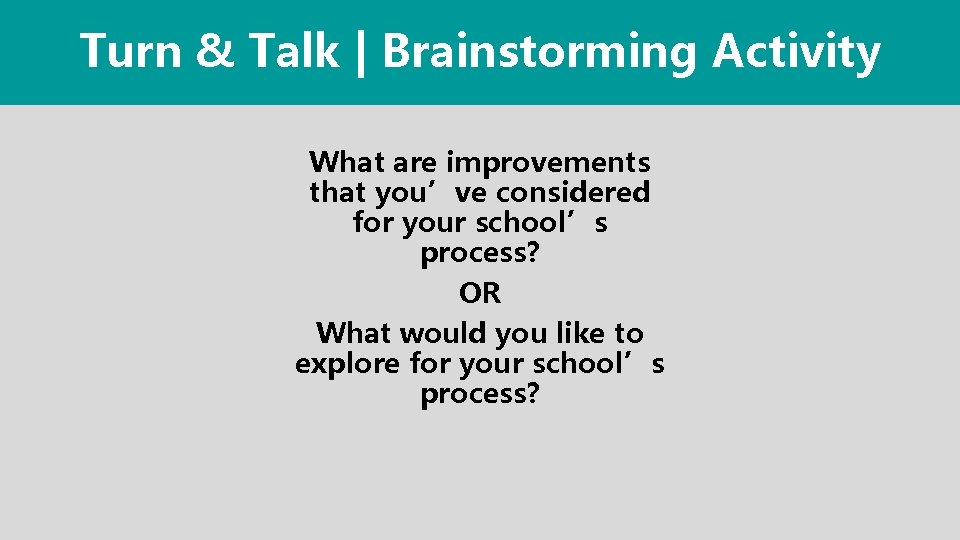 Turn & Talk | Brainstorming Activity

What are improvements that you’ve considered for your school’s process?

OR

What would you like to explore for your school’s process?